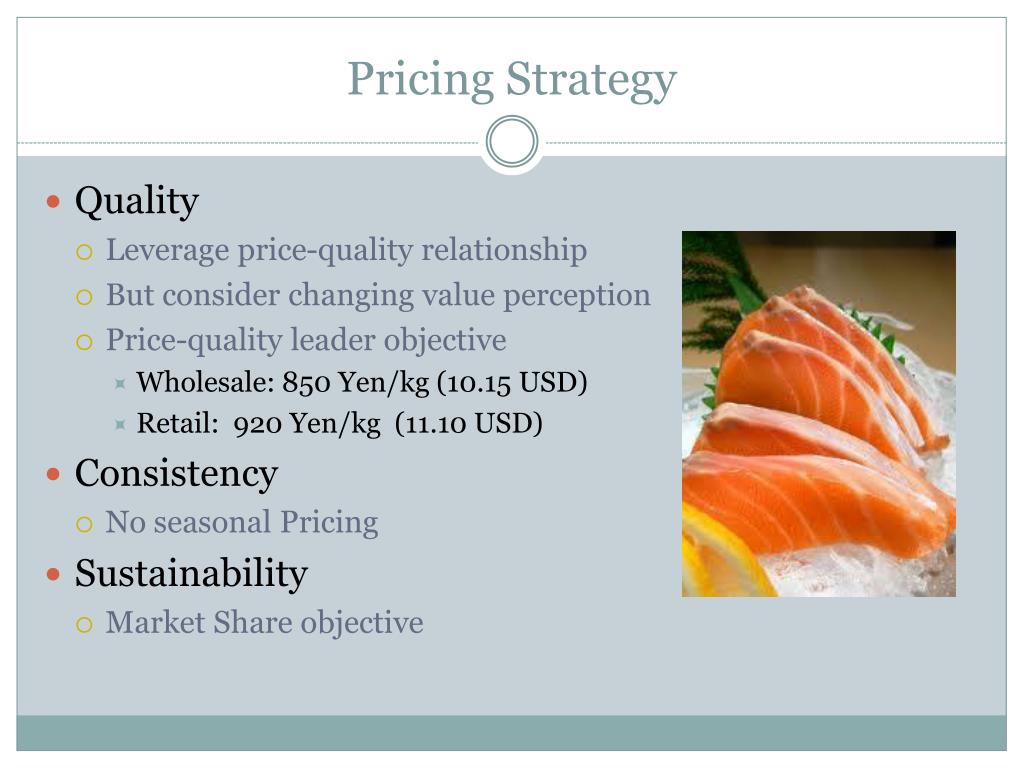 Pricing Strategy

Quality
Leverage price-quality relationship
But consider changing value perception
Price-quality leader objective
Wholesale: 850 Yen/kg (10.15 USD)
Retail: 920 Yen/kg (11.10 USD)

Consistency
No seasonal Pricing

Sustainability
Market Share objective